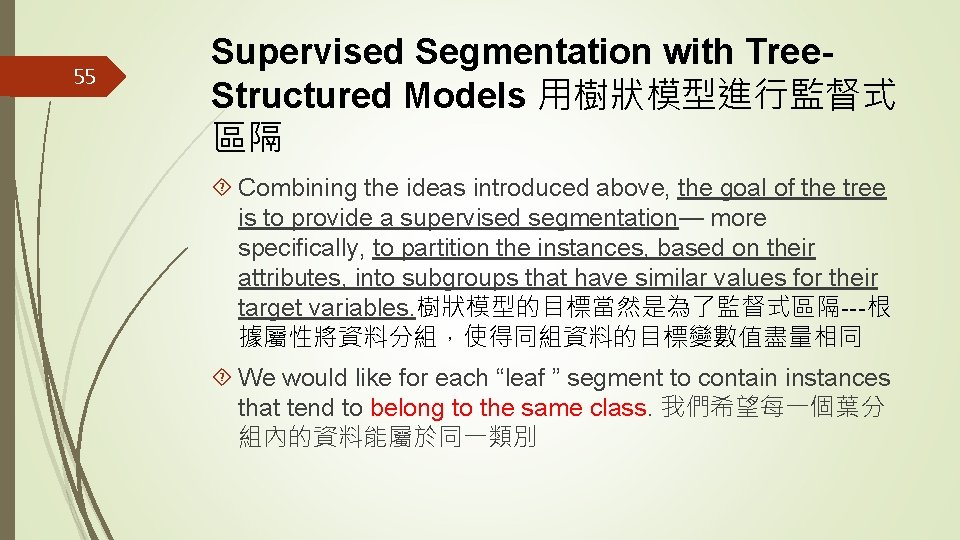 55

Supervised Segmentation with Tree-Structured Models 用樹狀模型進行監督式區隔

Combining the ideas introduced above, the goal of the tree is to provide a supervised segmentation— more specifically, to partition the instances, based on their attributes, into subgroups that have similar values for their target variables.樹狀模型的目標當然是為了監督式區隔---根據屬性將資料分組，使得同組資料的目標變數值盡量相同

We would like for each “leaf ” segment to contain instances that tend to belong to the same class. 我們希望每一個葉分組內的資料能屬於同一類別